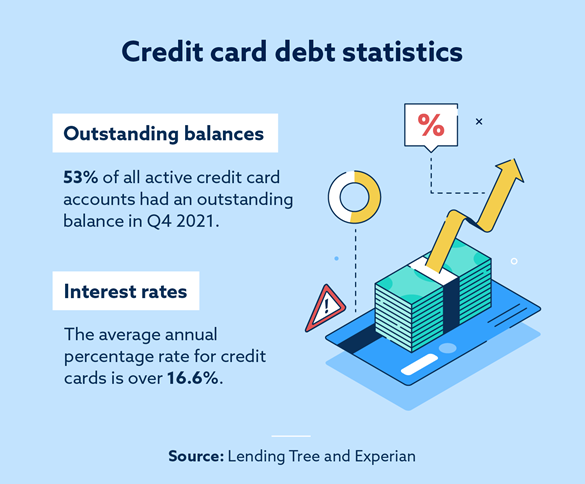 Credit card debt statistics

Outstanding balances

53% of all active credit card accounts had an outstanding balance in Q4 2021.

Interest rates

The average annual percentage rate for credit cards is over 16.6%.

%

!

Source: Lending Tree and Experian